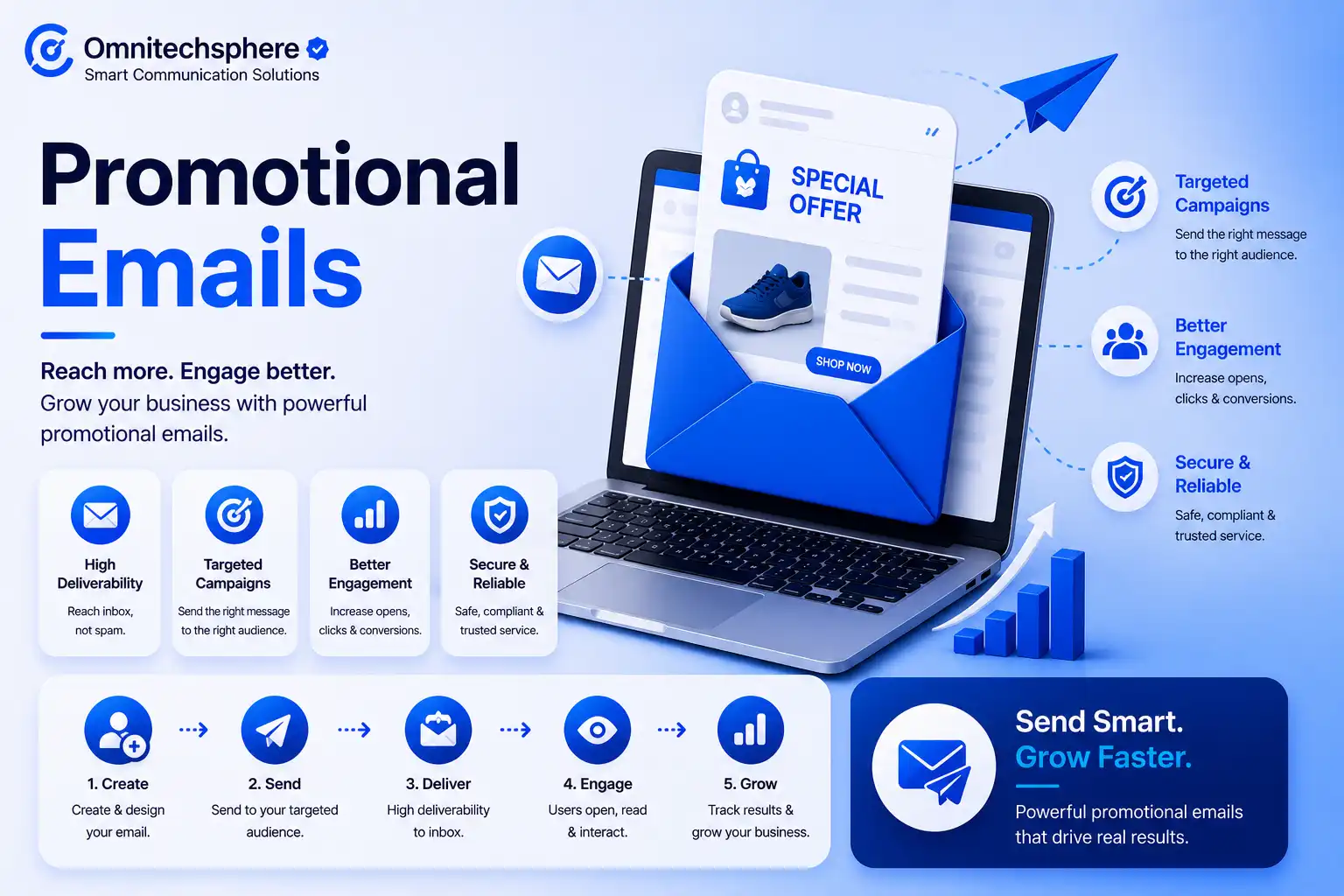 Omnitechsphere
Smart Communication Solutions

Promotional Emails

Reach more. Engage better.
Grow your business with powerful promotional emails.

SPECIAL OFFER
SHOP NOW

Targeted Campaigns
Send the right message to the right audience.

Better Engagement
Increase opens, clicks & conversions.

Secure & Reliable
Safe, compliant & trusted service.

High Deliverability
Reach inbox, not spam.

Targeted Campaigns
Send the right message to the right audience.

Better Engagement
Increase opens, clicks & conversions.

Secure & Reliable
Safe, compliant & trusted service.

1. Create
Create & design your email.

2. Send
Send to your targeted audience.

3. Deliver
High deliverability to inbox.

4. Engage
Users open, read & interact.

5. Grow
Track results & grow your business.

Send Smart.
Grow Faster.
Powerful promotional emails that drive real results.